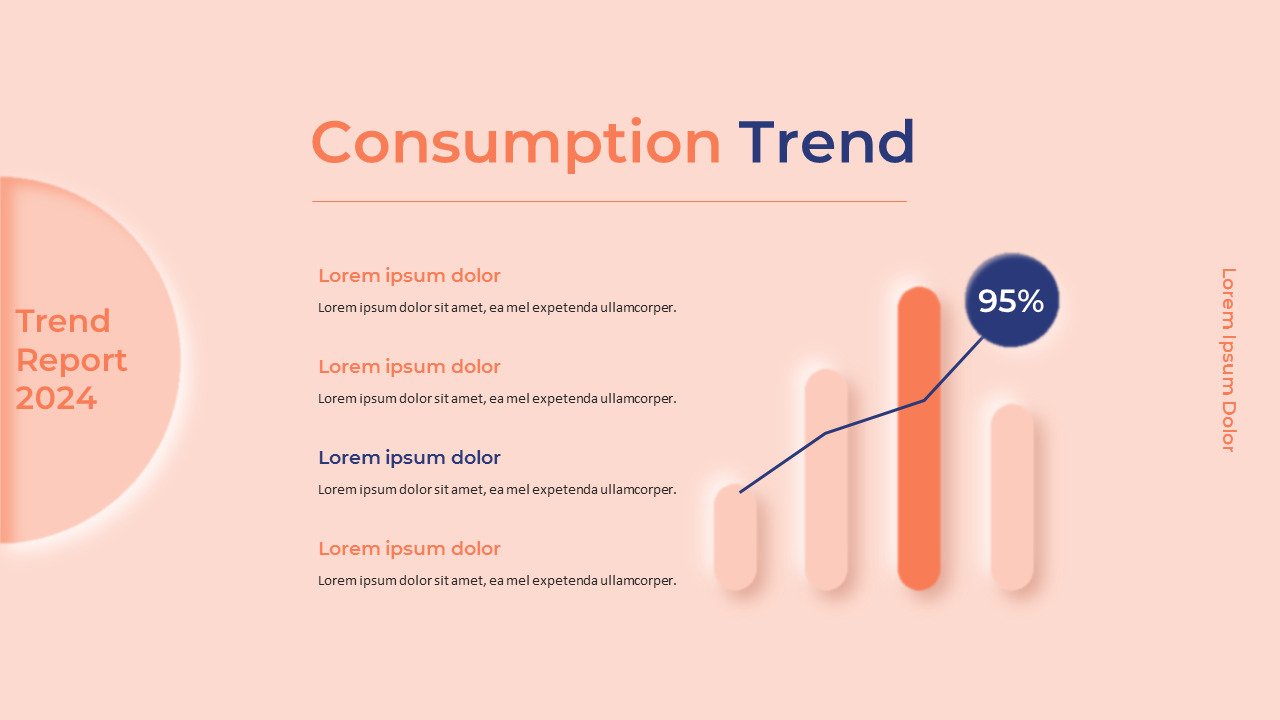 Consumption Trend

Trend Report 2024

Lorem ipsum dolor

Lorem ipsum dolor sit amet, ea mel expetenda ullamcorper.

Lorem ipsum dolor

Lorem ipsum dolor sit amet, ea mel expetenda ullamcorper.

Lorem ipsum dolor

Lorem ipsum dolor sit amet, ea mel expetenda ullamcorper.

Lorem ipsum dolor

Lorem ipsum dolor sit amet, ea mel expetenda ullamcorper.

95%

Lorem Ipsum Dolor